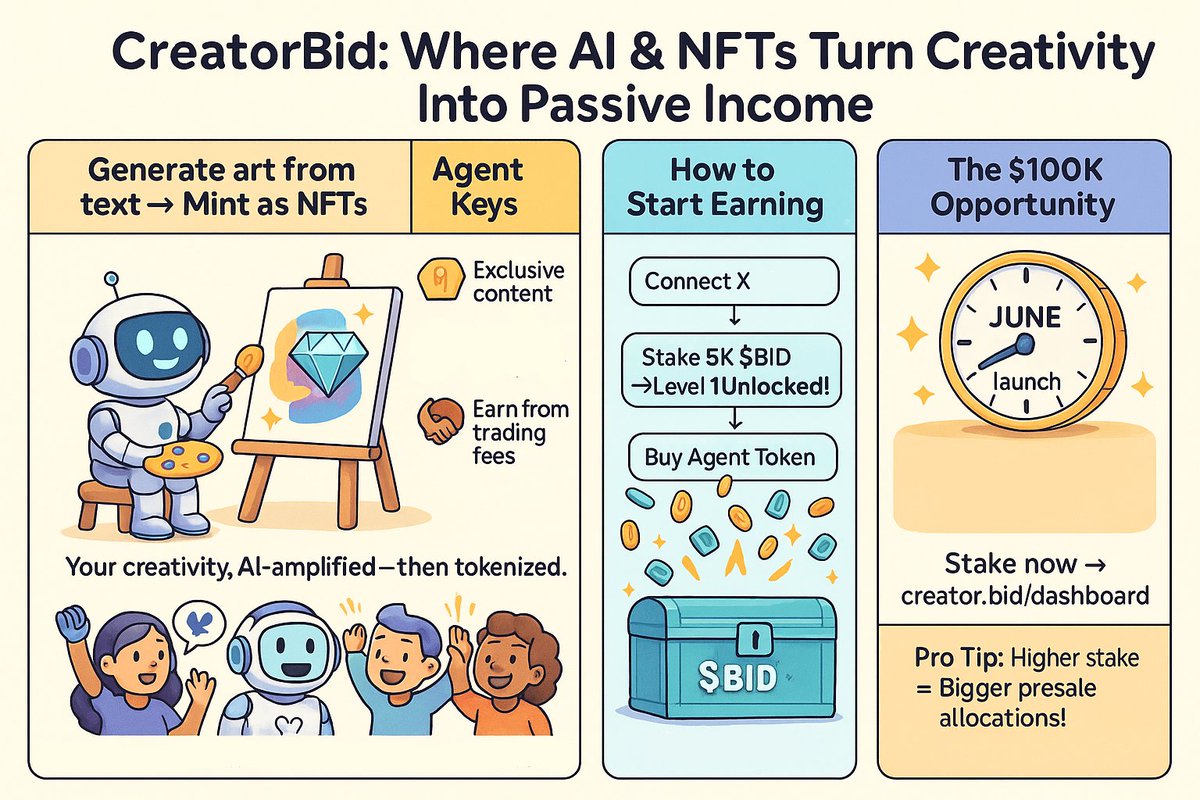 CreatorBid: Where AI & NFTs Turn Creativity Into Passive Income

Generate art from text → Mint as NFTs

Agent Keys

Exclusive content

Earn from trading fees

Your creativity, AI-amplified—then tokenized.

How to Start Earning

Connect X

↓

Stake 5K $BID →Level 1Unlocked!

↓

Buy Agent Token

$BID

The $100K Opportunity

JUNE

launch

Stake now → creator.bid/dashboard

Pro Tip: Higher stake = Bigger presale allocations!